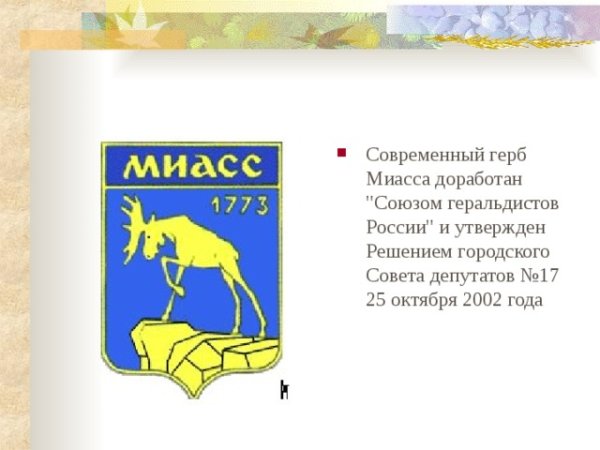 МИАСС
1773

Современный герб Миасса доработан "Союзом геральдистов России" и утвержден Решением городского Совета депутатов №17 25 октября 2002 года